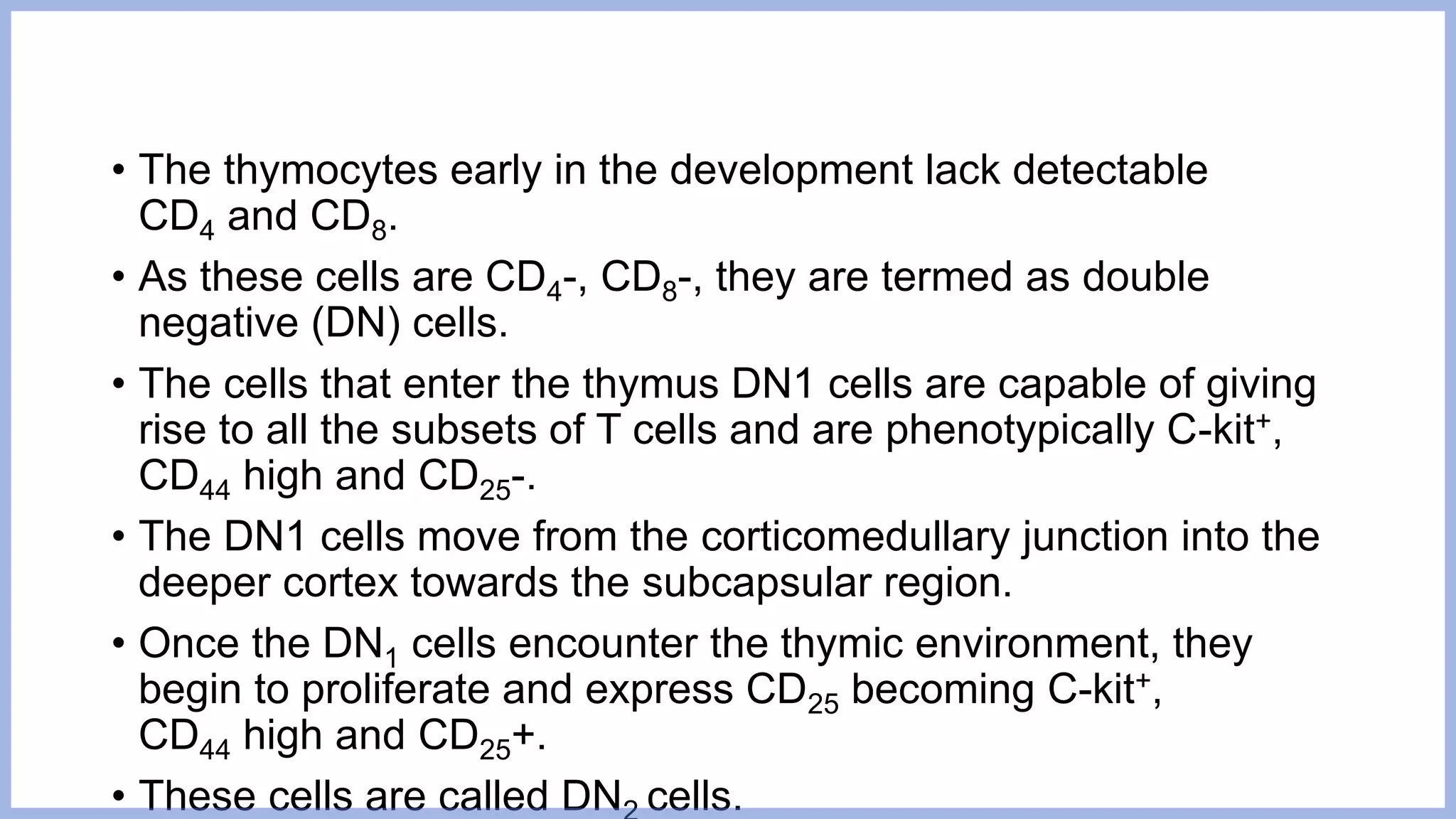 • The thymocytes early in the development lack detectable $CD_4$ and $CD_8$.

• As these cells are $CD_4$-, $CD_8$-, they are termed as double negative (DN) cells.

• The cells that enter the thymus DN1 cells are capable of giving rise to all the subsets of T cells and are phenotypically C-kit$^+$, $CD_{44}$ high and $CD_{25}$-.

• The DN1 cells move from the corticomedullary junction into the deeper cortex towards the subcapsular region.

• Once the $DN_1$ cells encounter the thymic environment, they begin to proliferate and express $CD_{25}$ becoming C-kit$^+$, $CD_{44}$ high and $CD_{25}$+.

• These cells are called $DN_2$ cells.